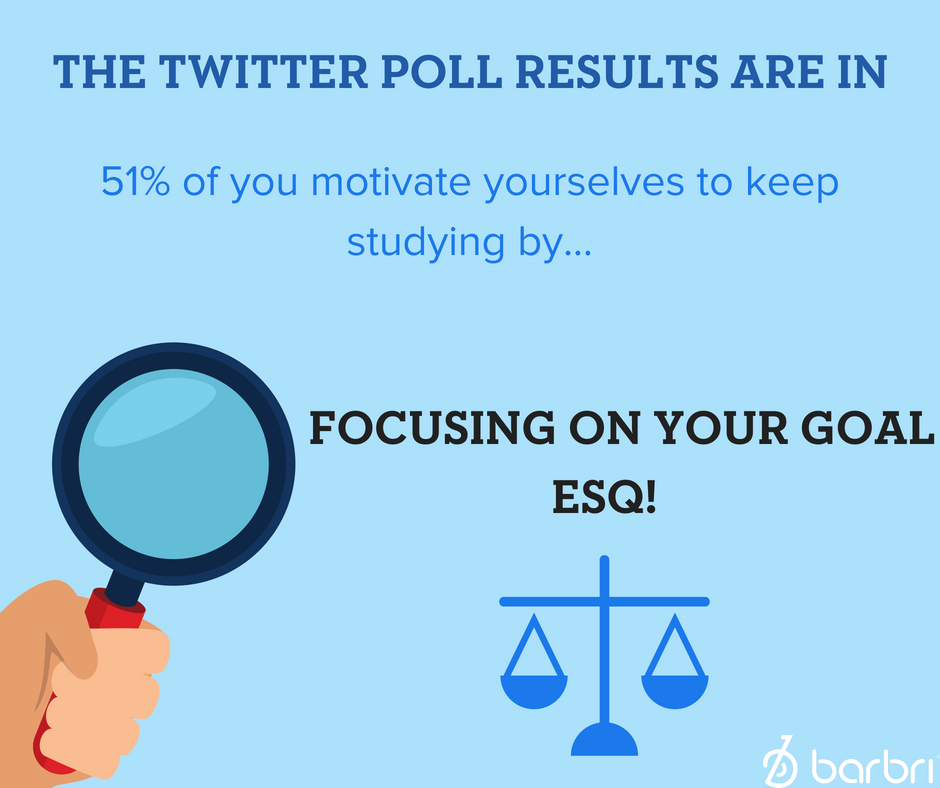 THE TWITTER POLL RESULTS ARE IN

51% of you motivate yourselves to keep studying by...

FOCUSING ON YOUR GOAL ESQ!

barbri